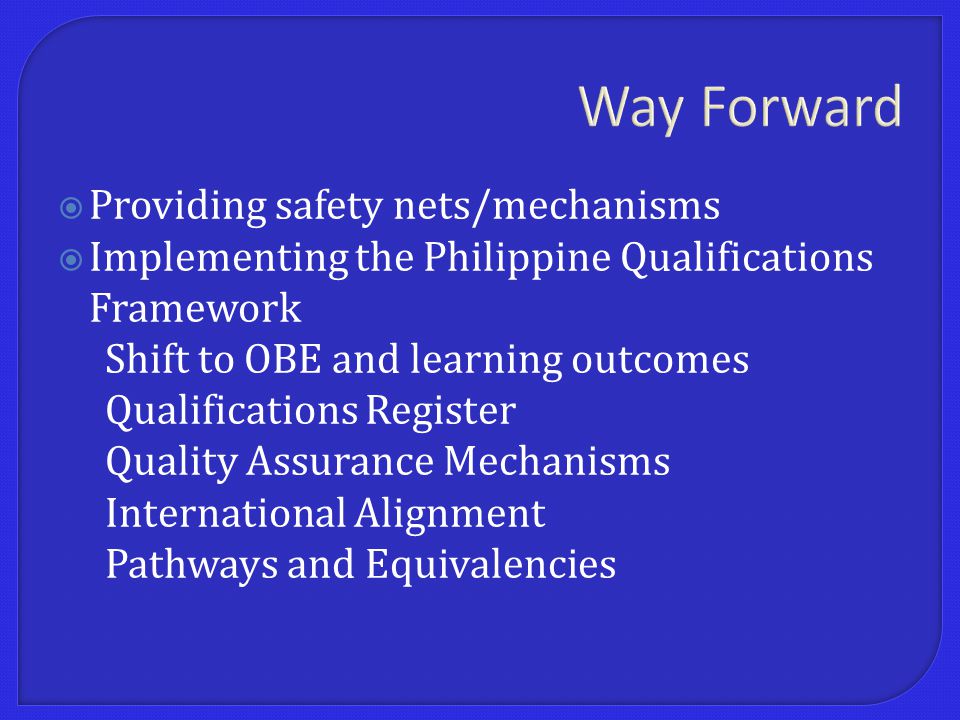 Way Forward

Providing safety nets/mechanisms
Implementing the Philippine Qualifications Framework
Shift to OBE and learning outcomes
Qualifications Register
Quality Assurance Mechanisms
International Alignment
Pathways and Equivalencies